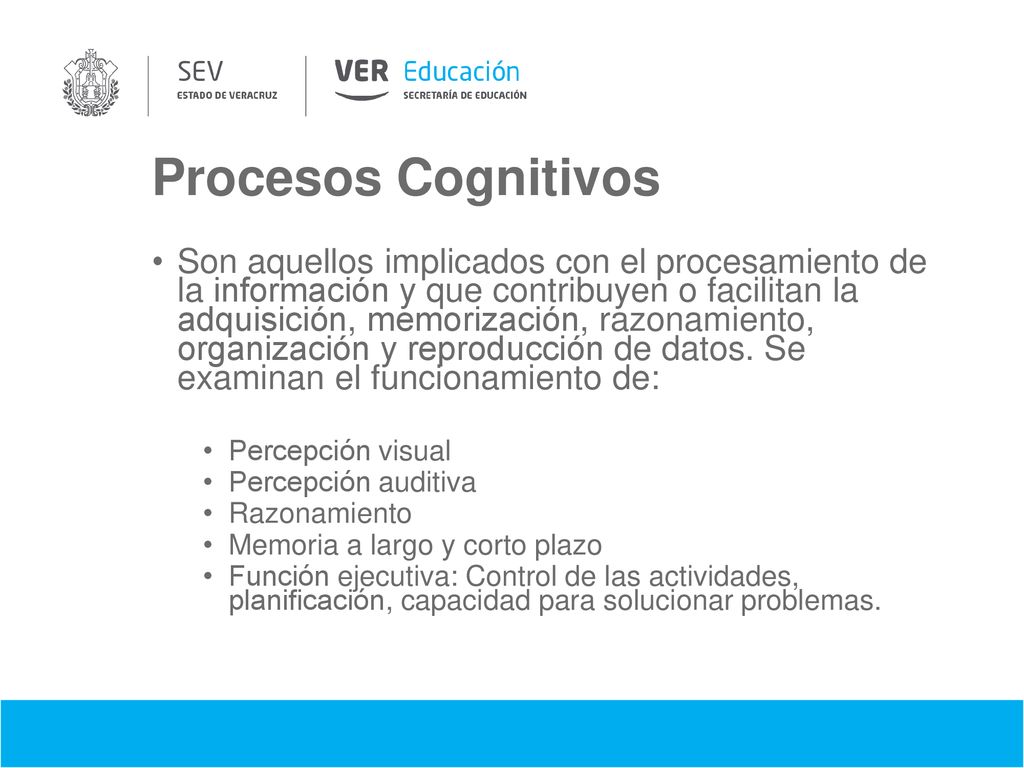 SEV
ESTADO DE VERACRUZ

VER Educación
SECRETARÍA DE EDUCACIÓN

Procesos Cognitivos

• Son aquellos implicados con el procesamiento de la información y que contribuyen o facilitan la adquisición, memorización, razonamiento, organización y reproducción de datos. Se examinan el funcionamiento de:

• Percepción visual
• Percepción auditiva
• Razonamiento
• Memoria a largo y corto plazo
• Función ejecutiva: Control de las actividades, planificación, capacidad para solucionar problemas.